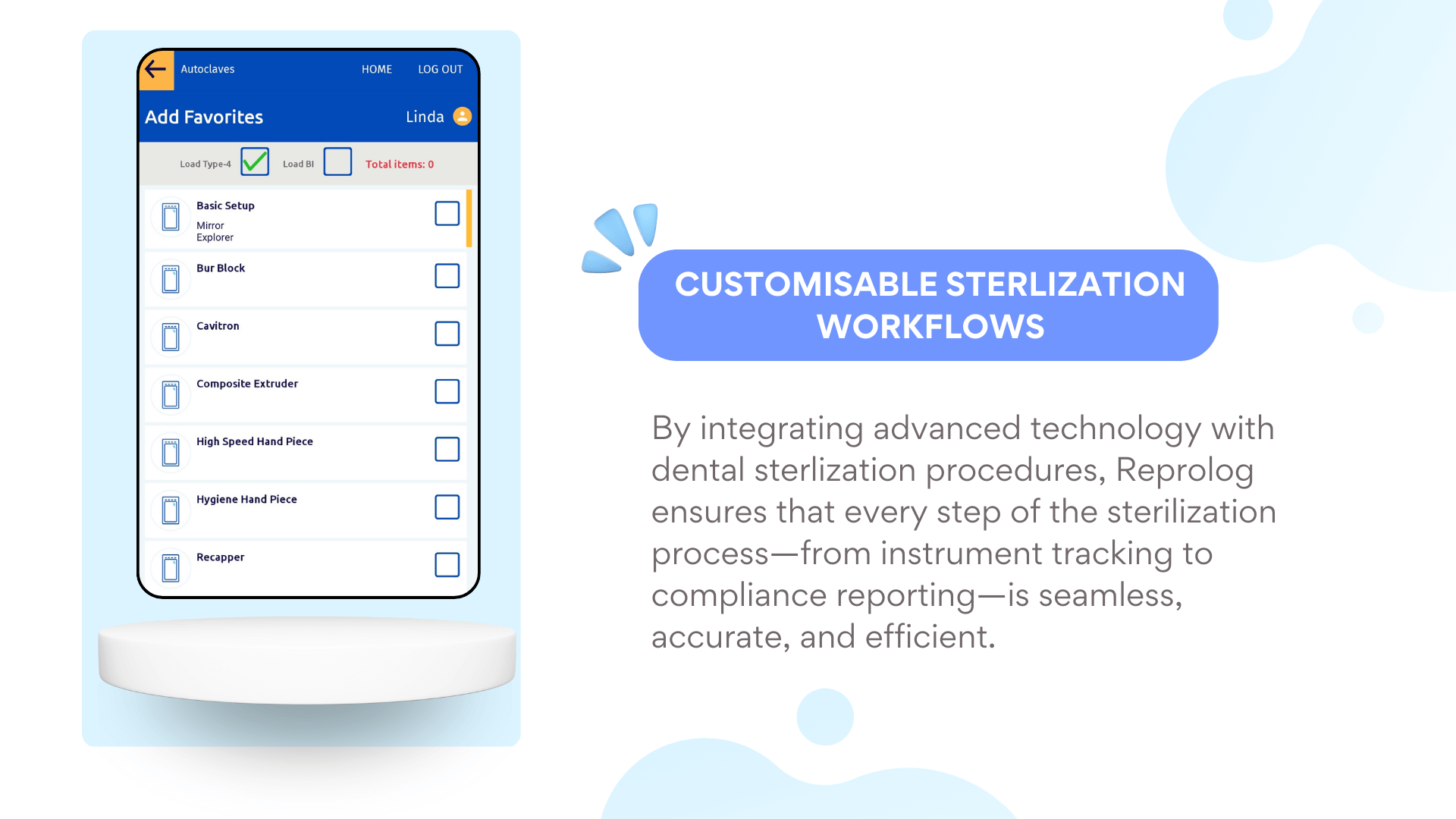 Autoclaves HOME LOG OUT

Add Favorites Linda

Load Type-4 Load BI Total items: 0

Basic Setup
Mirror
Explorer

Bur Block

Cavitron

Composite Extruder

High Speed Hand Piece

Hygiene Hand Piece

Recapper

CUSTOMISABLE STERLIZATION WORKFLOWS

By integrating advanced technology with dental sterlization procedures, Reprolog ensures that every step of the sterilization process—from instrument tracking to compliance reporting—is seamless, accurate, and efficient.